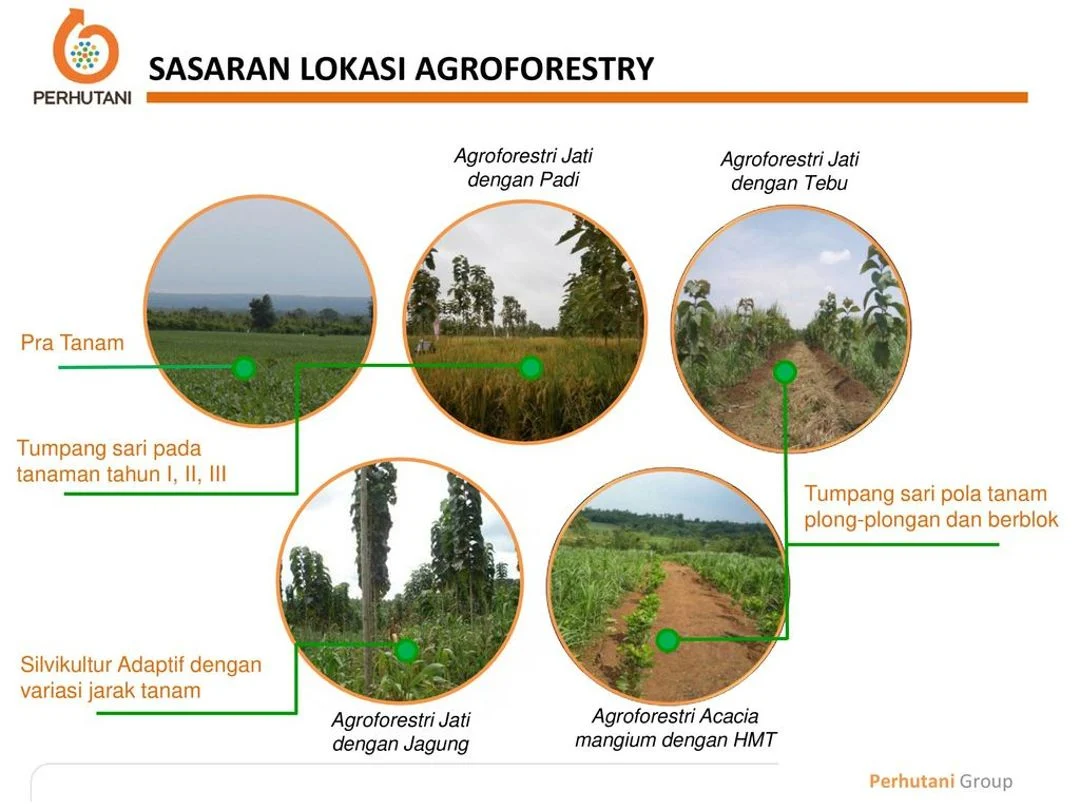 PERHUTANI

SASARAN LOKASI AGROFORESTRY

Agroforestri Jati dengan Padi

Agroforestri Jati dengan Tebu

Pra Tanam

Tumpang sari pada tanaman tahun I, II, III

Tumpang sari pola tanam plong-plongan dan berblok

Silvikultur Adaptif dengan variasi jarak tanam

Agroforestri Jati dengan Jagung

Agroforestri Acacia mangium dengan HMT

Perhutani Group